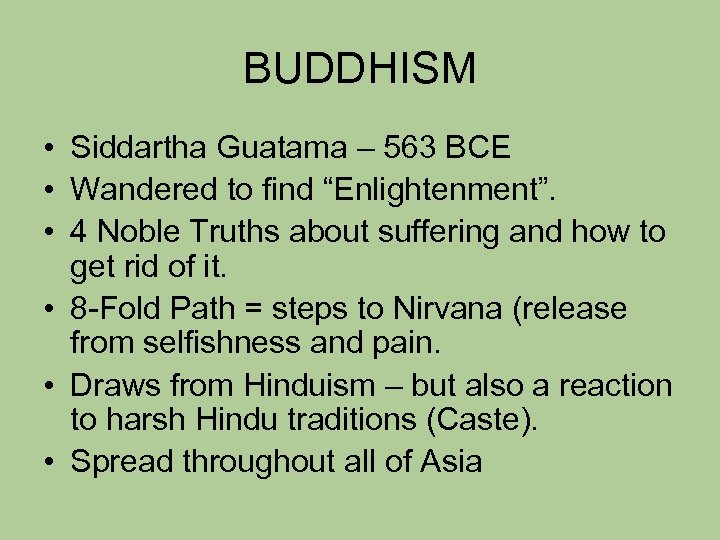 BUDDHISM

• Siddartha Guatama – 563 BCE
• Wandered to find “Enlightenment”.
• 4 Noble Truths about suffering and how to get rid of it.
• 8-Fold Path = steps to Nirvana (release from selfishness and pain.
• Draws from Hinduism – but also a reaction to harsh Hindu traditions (Caste).
• Spread throughout all of Asia